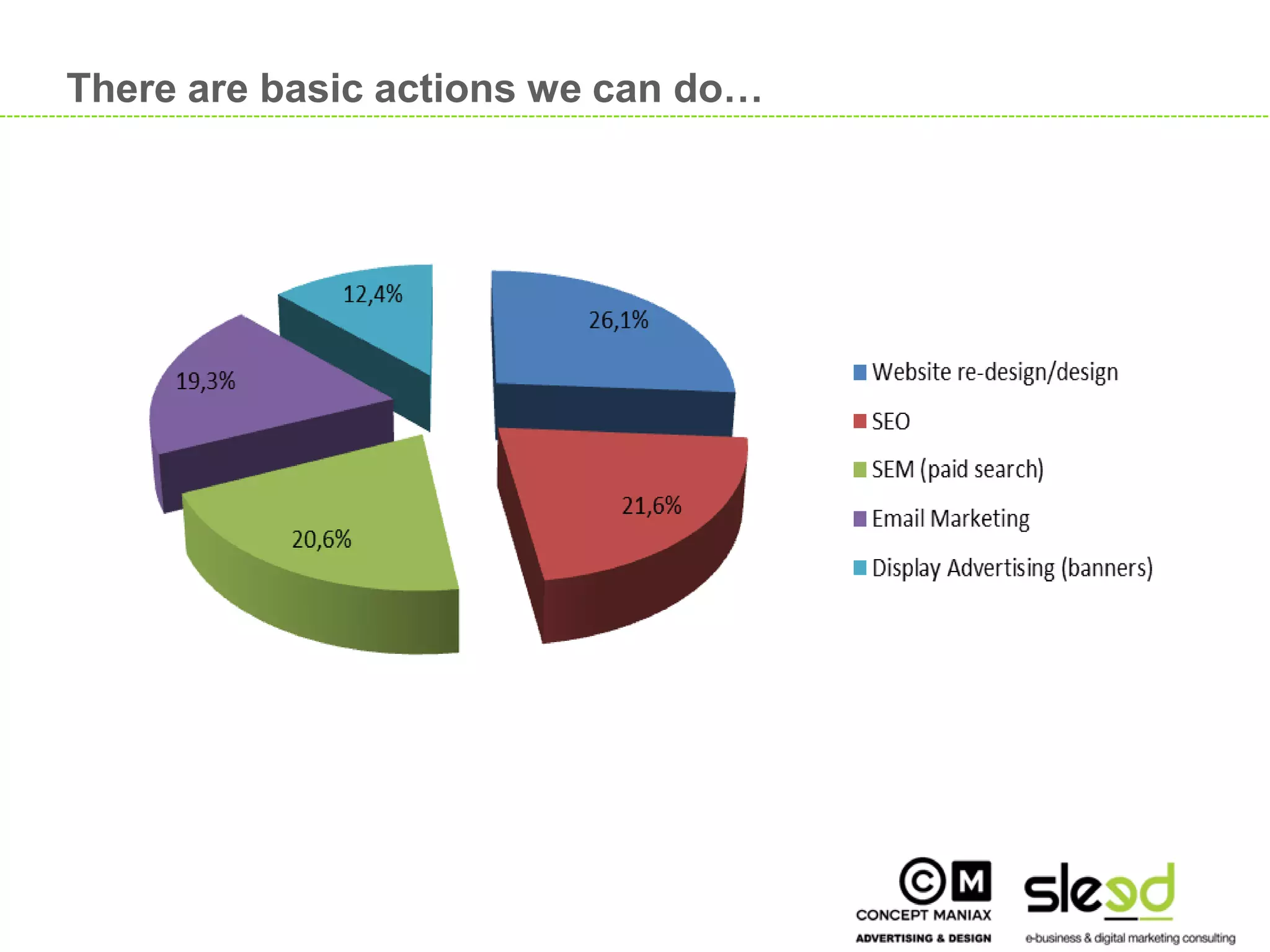 There are basic actions we can do…

12,4%

26,1%

19,3%

21,6%

20,6%

Website re-design/design
SEO
SEM (paid search)
Email Marketing
Display Advertising (banners)

CM
CONCEPT MANIAX
ADVERTISING & DESIGN

sleed
e-business & digital marketing consulting